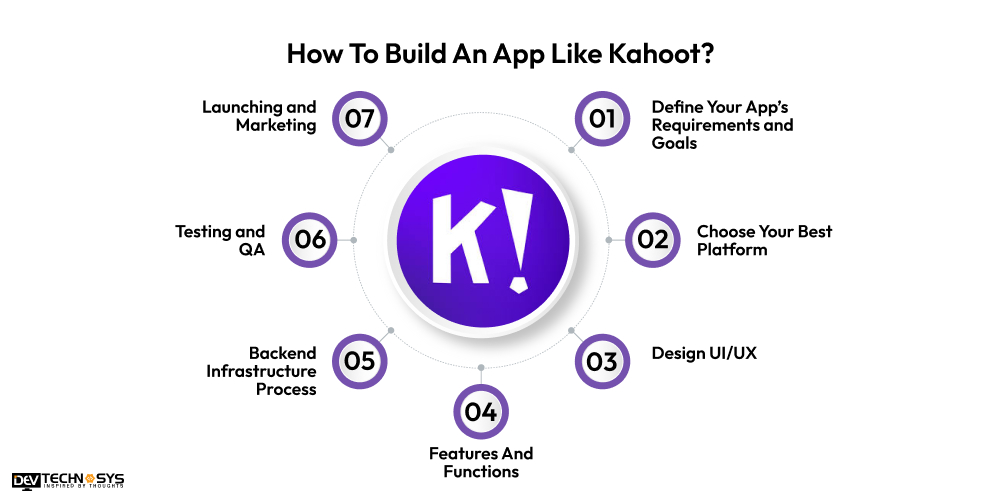 How To Build An App Like Kahoot?

01 Define Your App's Requirements and Goals

02 Choose Your Best Platform

03 Design UI/UX

04 Features And Functions

05 Backend Infrastructure Process

06 Testing and QA

07 Launching and Marketing

K!

DEV TECHNOSYS
INSPIRED BY THOUGHTS